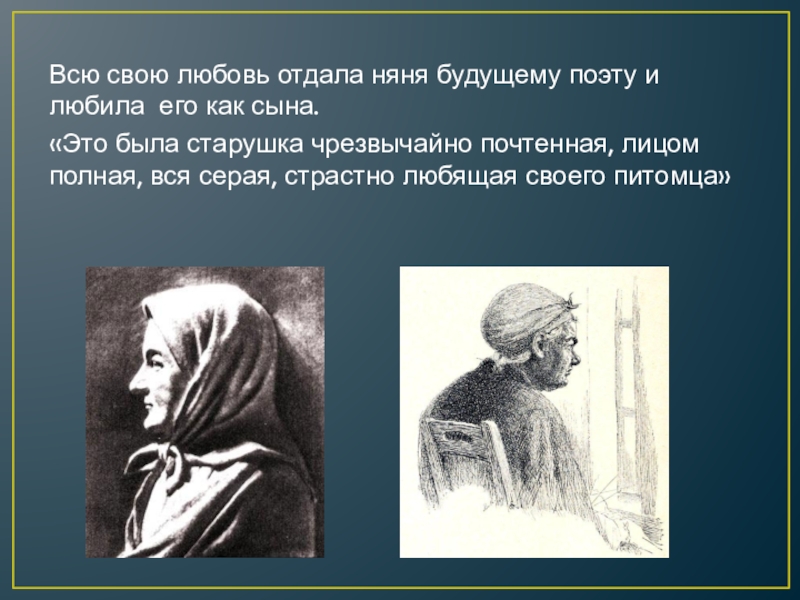 Всю свою любовь отдала няня будущему поэту и любила его как сына.

«Это была старушка чрезвычайно почтенная, лицом полная, вся серая, страстно любящая своего питомца»